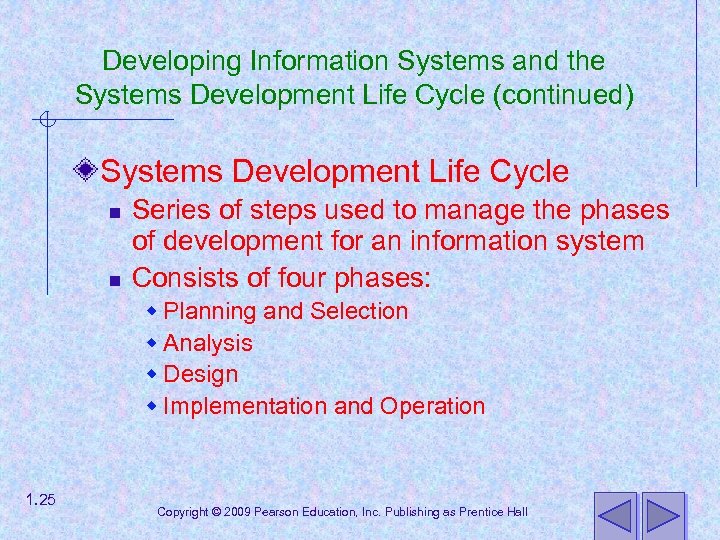 Developing Information Systems and the Systems Development Life Cycle (continued)

Systems Development Life Cycle

Series of steps used to manage the phases of development for an information system

Consists of four phases:

Planning and Selection

Analysis

Design

Implementation and Operation

1.25

Copyright © 2009 Pearson Education, Inc. Publishing as Prentice Hall